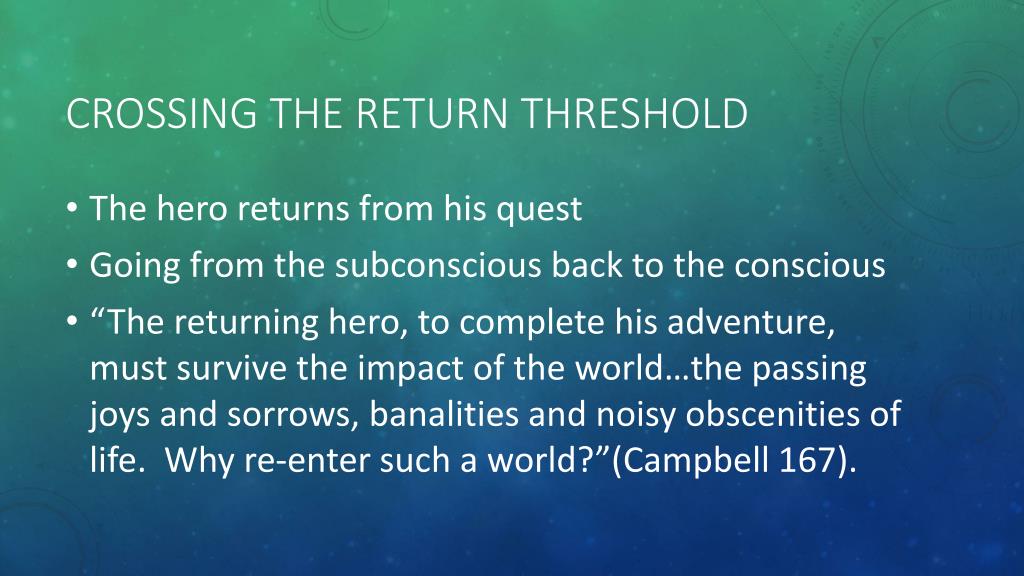 CROSSING THE RETURN THRESHOLD

• The hero returns from his quest
• Going from the subconscious back to the conscious
• “The returning hero, to complete his adventure, must survive the impact of the world…the passing joys and sorrows, banalities and noisy obscenities of life.  Why re-enter such a world?”(Campbell 167).